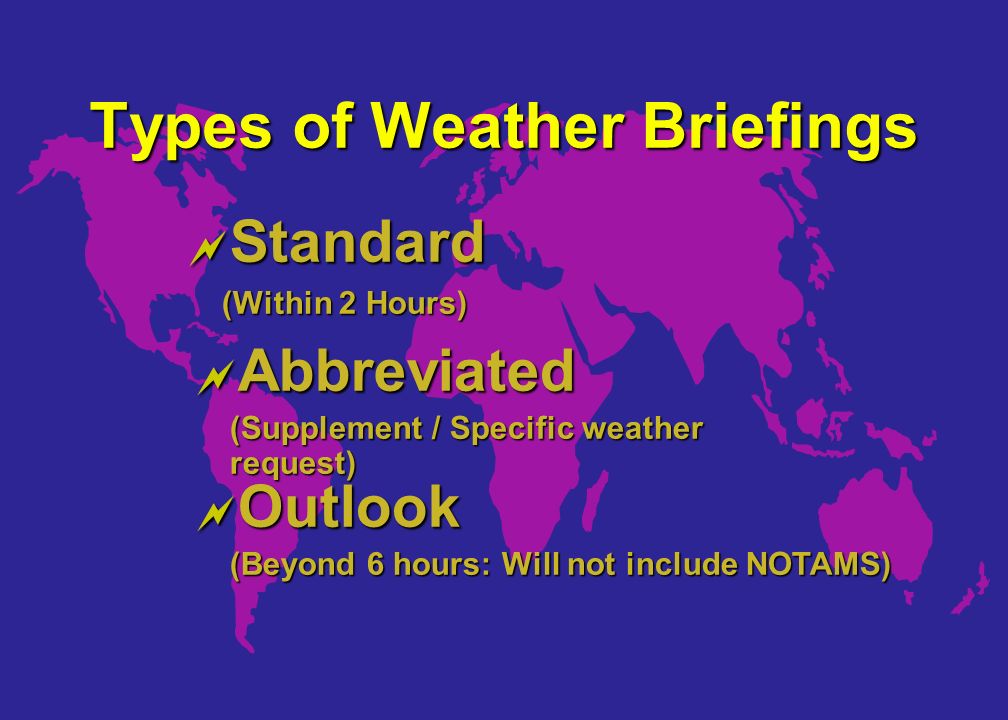 Types of Weather Briefings

Standard

(Within 2 Hours)

Abbreviated

(Supplement / Specific weather request)

Outlook

(Beyond 6 hours: Will not include NOTAMS)